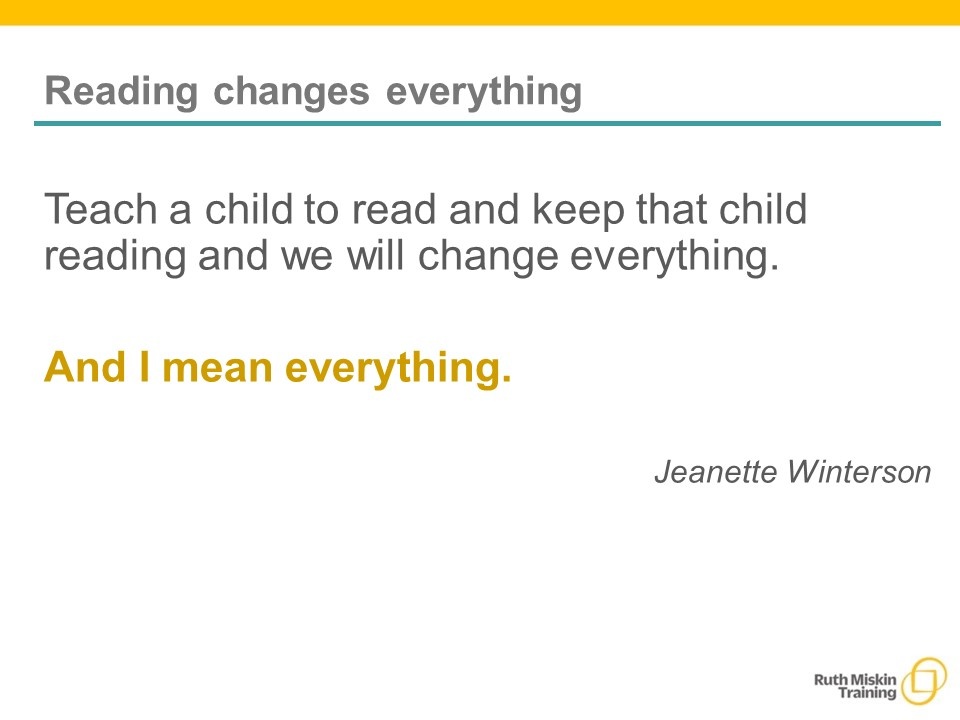 Reading changes everything

Teach a child to read and keep that child reading and we will change everything.

And I mean everything.

Jeanette Winterson

Ruth Miskin Training